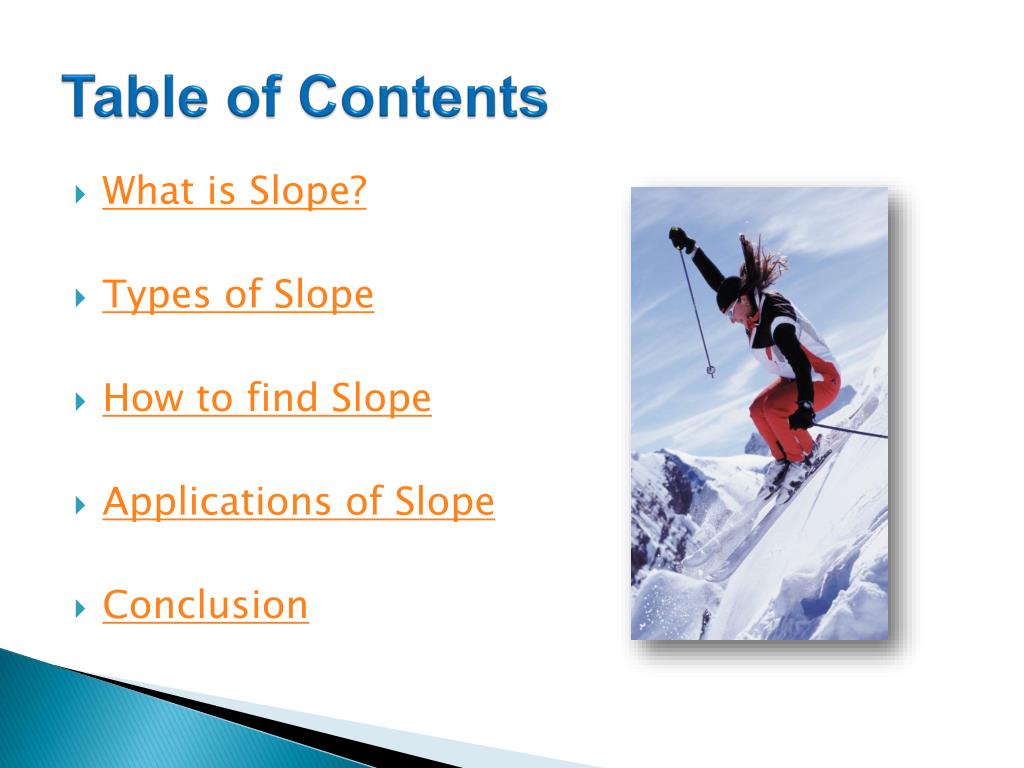 Table of Contents

What is Slope?

Types of Slope

How to find Slope

Applications of Slope

Conclusion